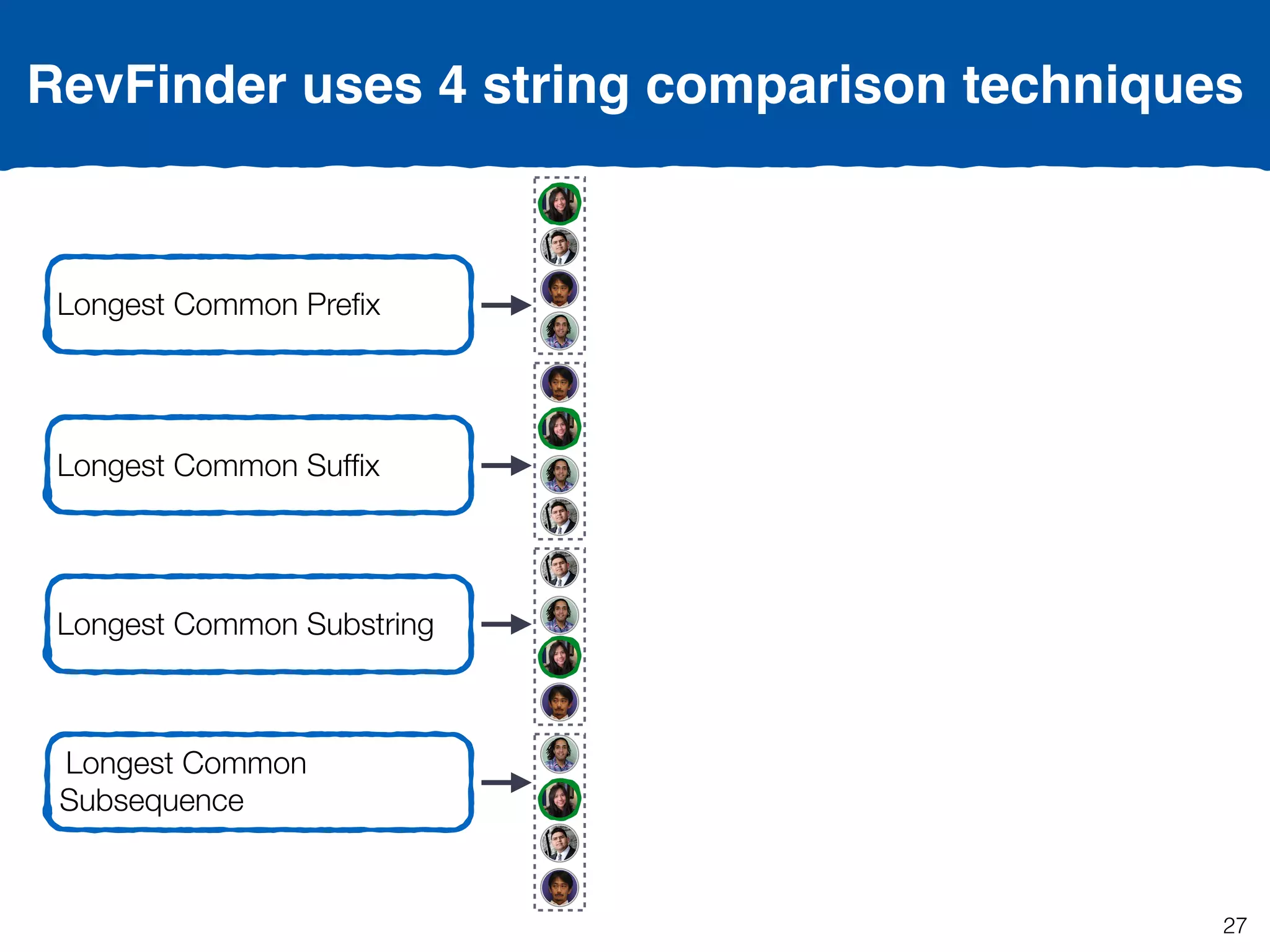 RevFinder uses 4 string comparison techniques

Longest Common Prefix

Longest Common Suffix

Longest Common Substring

Longest Common Subsequence

27